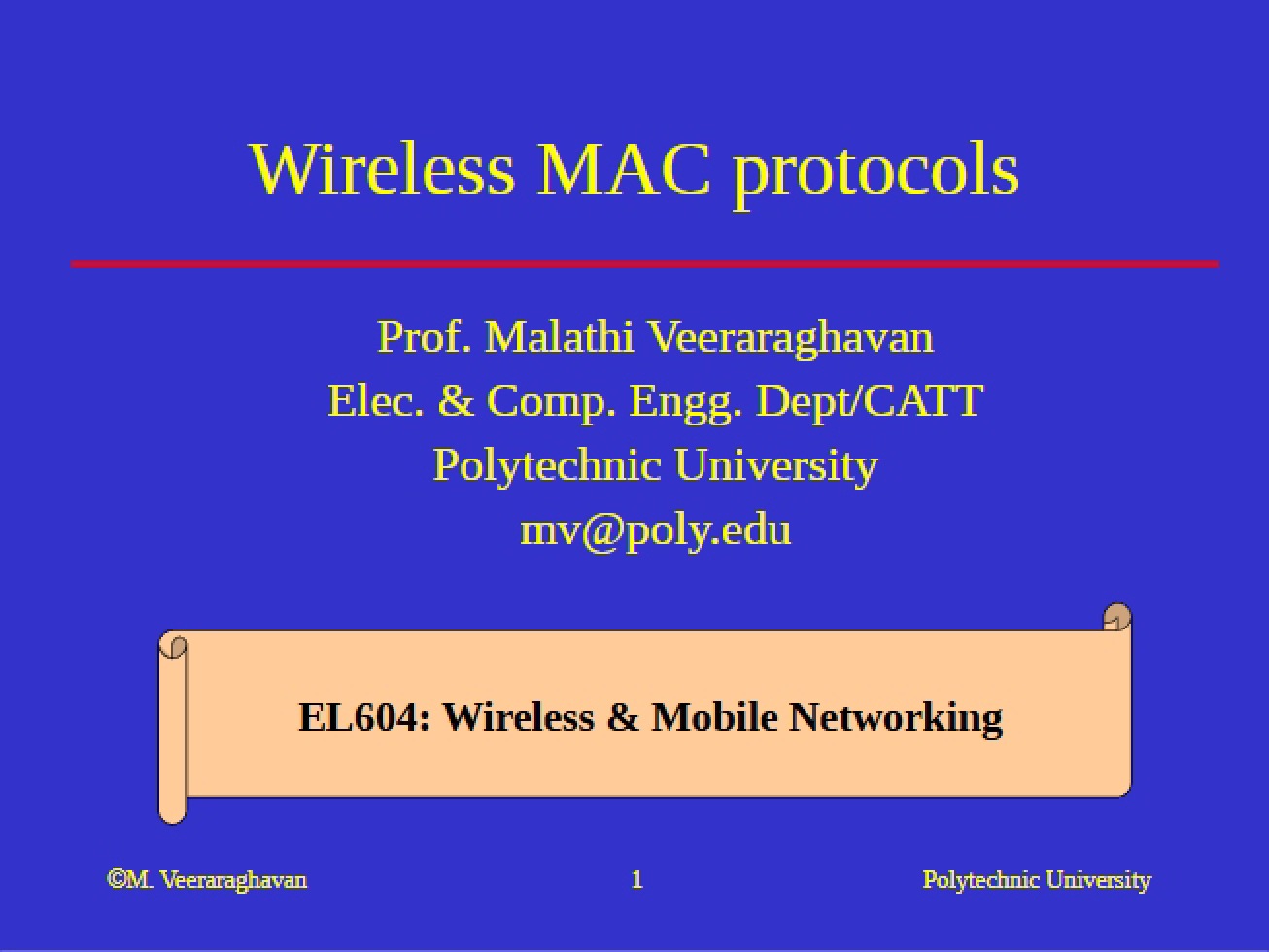 Wireless MAC protocols

Prof. Malathi Veeraraghavan
Elec. & Comp. Engg. Dept/CATT
Polytechnic University
mv@poly.edu

EL604: Wireless & Mobile Networking

©M. Veeraraghavan 1 Polytechnic University